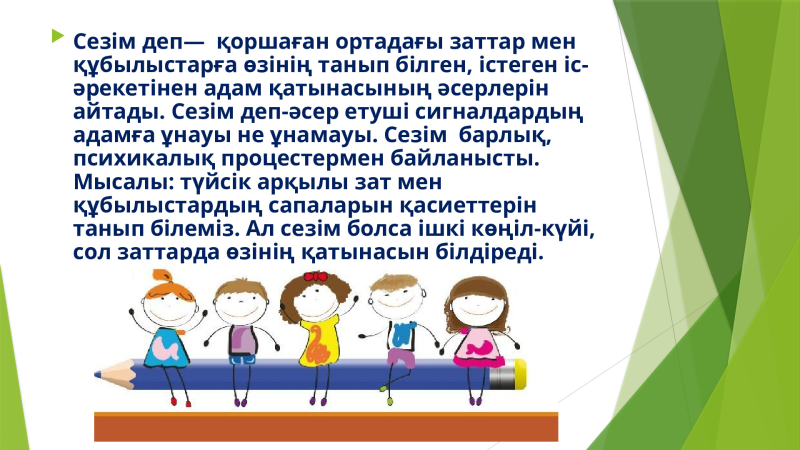 Сезім деп— қоршаған ортадағы заттар мен құбылыстарға өзінің танып білген, істеген іс-әрекетінен адам қатынасының әсерлерін айтады. Сезім деп-әсер етуші сигналдардың адамға ұнауы не ұнамауы. Сезім барлық, психикалық процестермен байланысты. Мысалы: түйсік арқылы зат мен құбылыстардың сапаларын қасиеттерін танып білеміз. Ал сезім болса ішкі көңіл-күйі, сол заттарда өзінің қатынасын білдіреді.